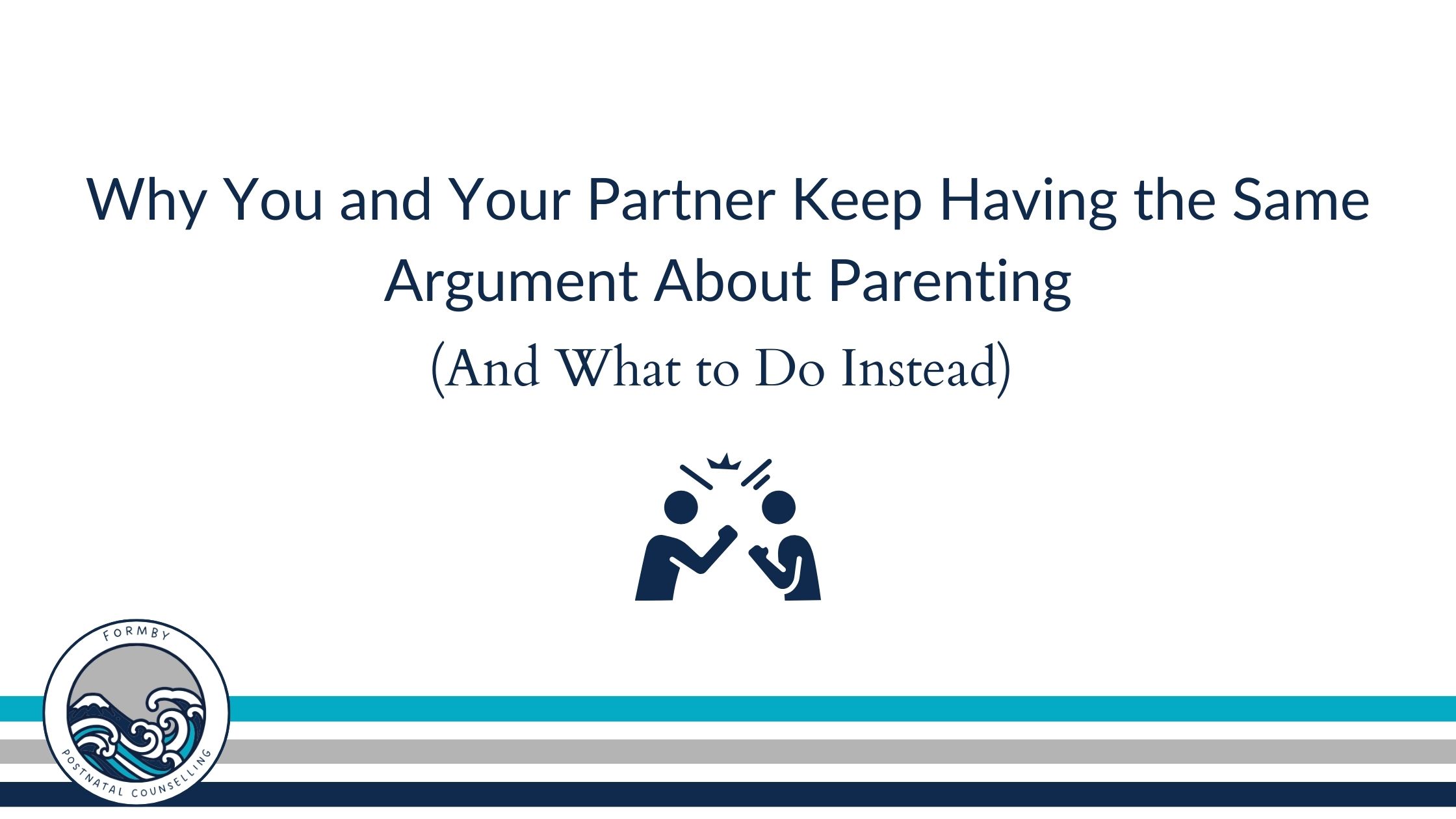 Why You and Your Partner Keep Having the Same Argument About Parenting

(And What to Do Instead)

FORMBY
POSTNATAL COUNSELLING